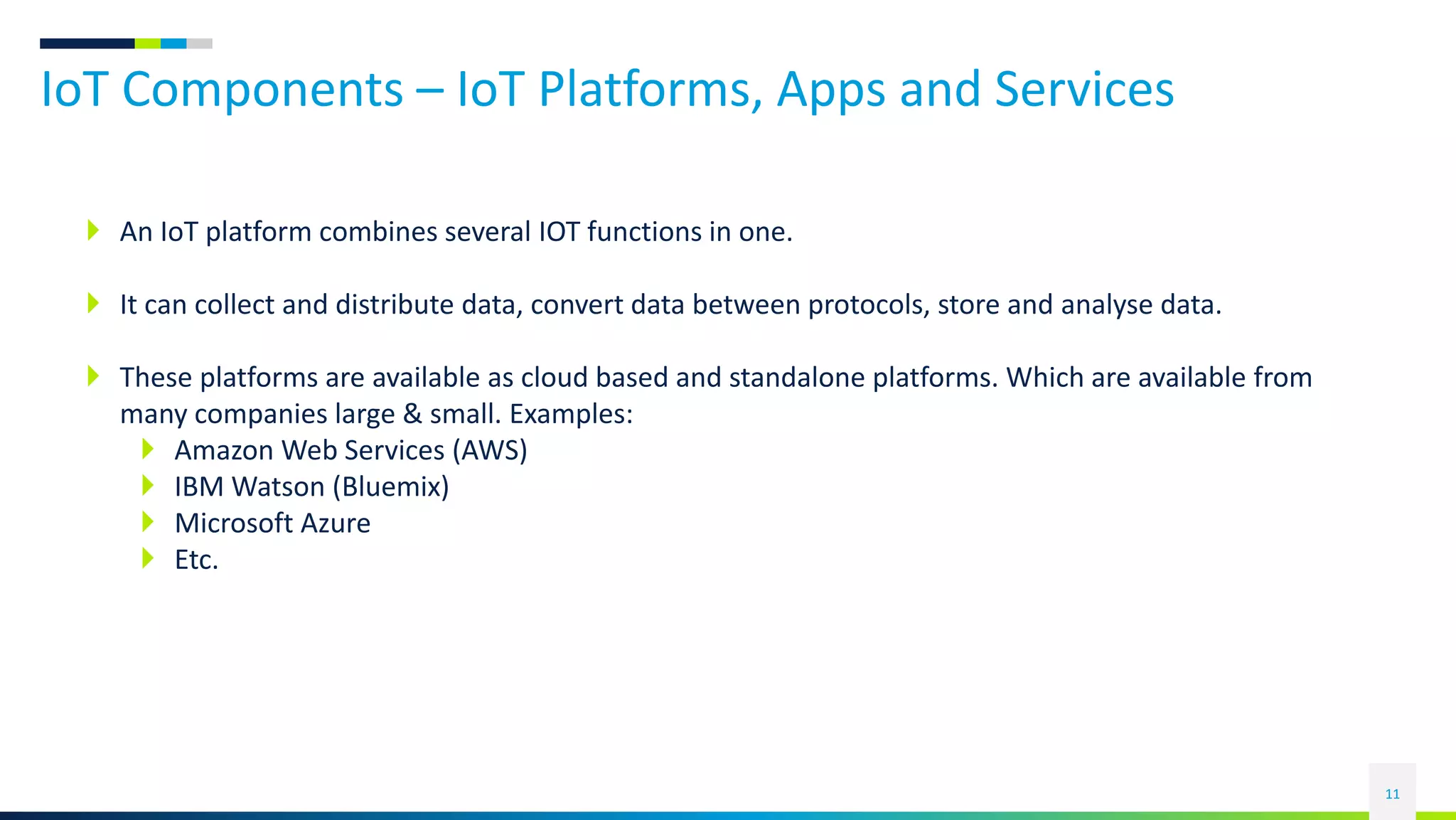 IoT Components – IoT Platforms, Apps and Services

An IoT platform combines several IOT functions in one.

It can collect and distribute data, convert data between protocols, store and analyse data.

These platforms are available as cloud based and standalone platforms. Which are available from many companies large & small. Examples:

Amazon Web Services (AWS)
IBM Watson (Bluemix)
Microsoft Azure
Etc.

11